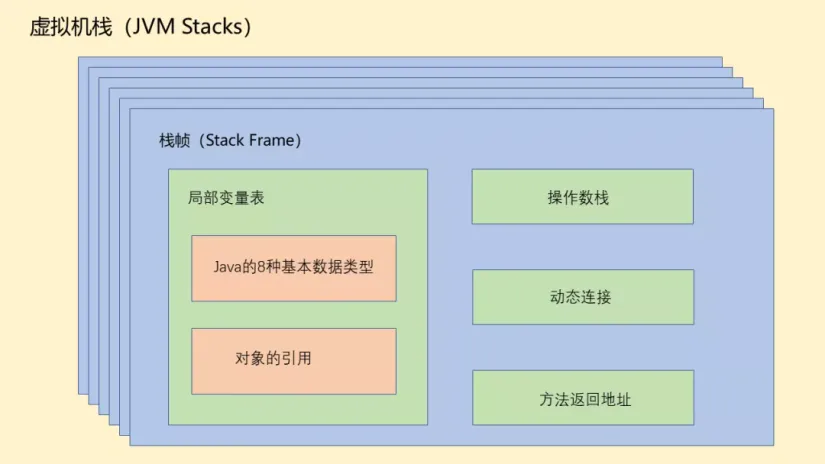 虚拟机栈（JVM Stacks）

栈帧（Stack Frame）

局部变量表

Java的8种基本数据类型

对象的引用

操作数栈

动态连接

方法返回地址